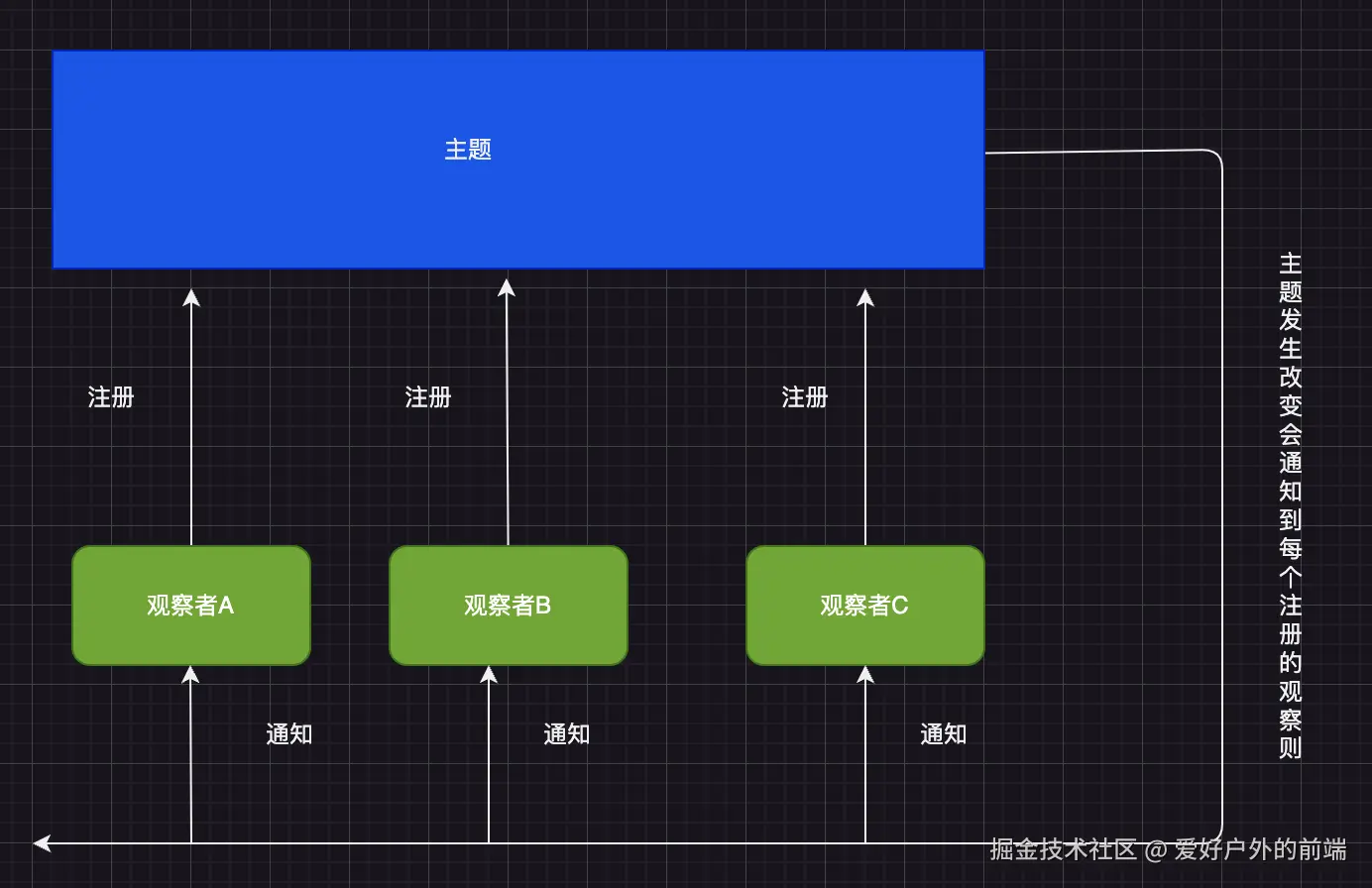 主题

注册

注册

注册

观察者A

观察者B

观察者C

通知

通知

通知

主题发生改变会通知到每个注册的观察则

掘金技术社区 @ 爱好户外的前端